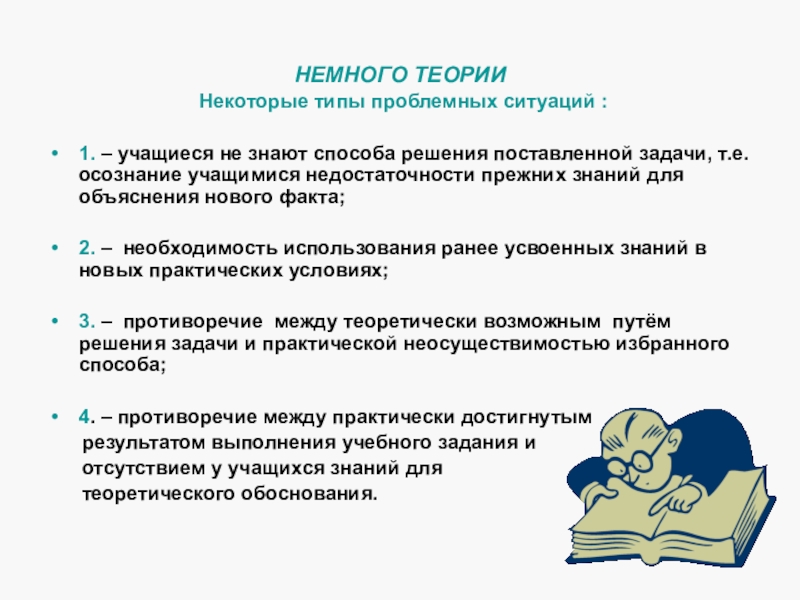 НЕМНОГО ТЕОРИИ
Некоторые типы проблемных ситуаций :

• 1. – учащиеся не знают способа решения поставленной задачи, т.е. осознание учащимися недостаточности прежних знаний для объяснения нового факта;

• 2. – необходимость использования ранее усвоенных знаний в новых практических условиях;

• 3. – противоречие между теоретически возможным путём решения задачи и практической неосуществимостью избранного способа;

• 4. – противоречие между практически достигнутым результатом выполнения учебного задания и отсутствием у учащихся знаний для теоретического обоснования.